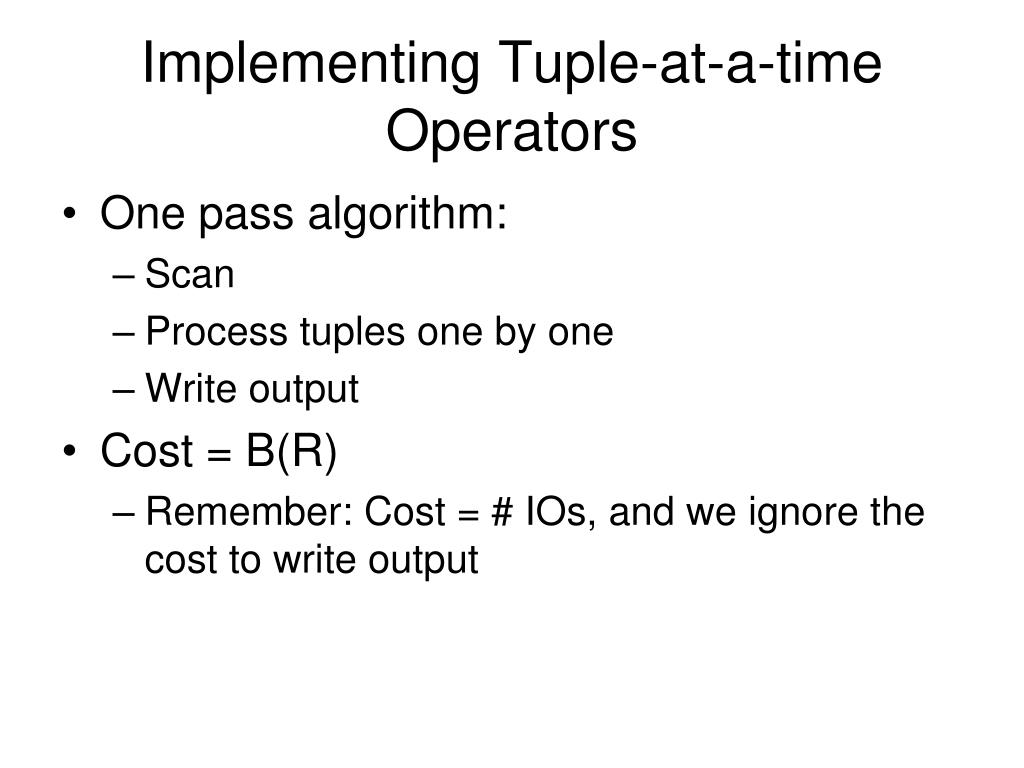 Implementing Tuple-at-a-time Operators

• One pass algorithm:
– Scan
– Process tuples one by one
– Write output
• Cost = B(R)
– Remember: Cost = # IOs, and we ignore the cost to write output